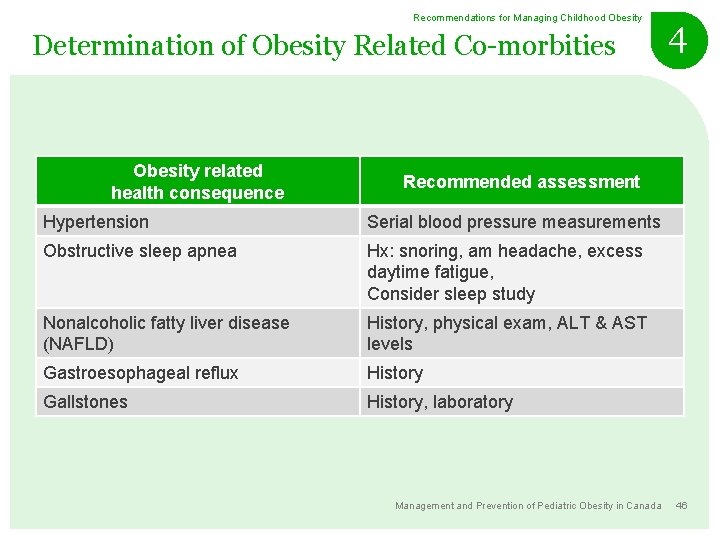 Recommendations for Managing Childhood Obesity

Determination of Obesity Related Co-morbities

4

| Obesity related health consequence | Recommended assessment |
|---|---|
| Hypertension | Serial blood pressure measurements |
| Obstructive sleep apnea | Hx: snoring, am headache, excess daytime fatigue, Consider sleep study |
| Nonalcoholic fatty liver disease (NAFLD) | History, physical exam, ALT & AST levels |
| Gastroesophageal reflux | History |
| Gallstones | History, laboratory |

Management and Prevention of Pediatric Obesity in Canada 46